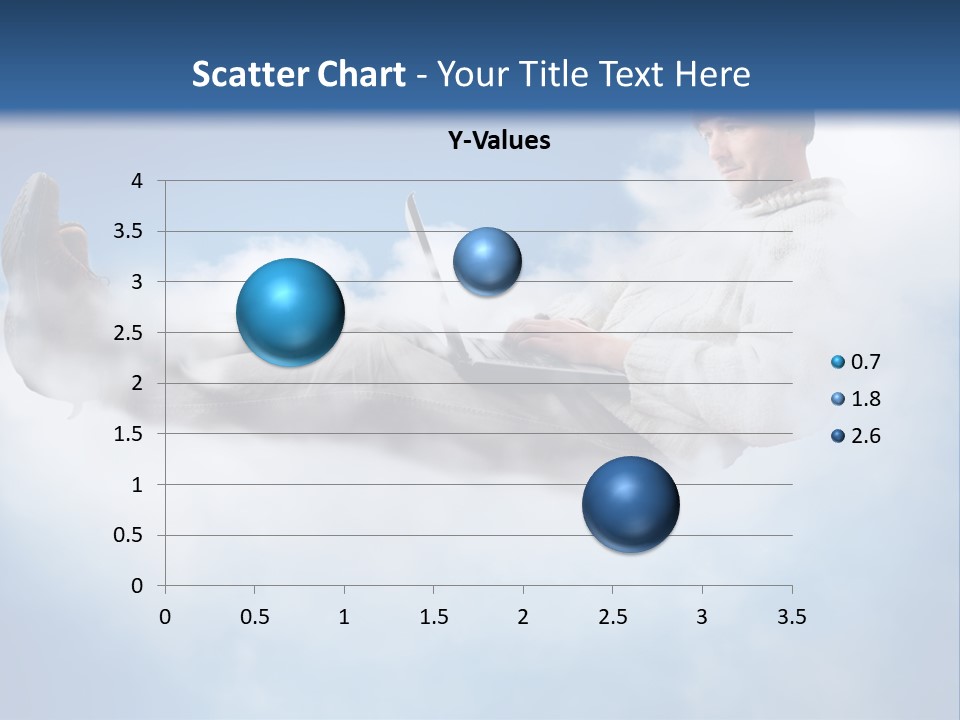 Scatter Chart - Your Title Text Here

Y-Values

4
3.5
3
2.5
2
1.5
1
0.5
0

0
0.5
1
1.5
2
2.5
3
3.5

0.7
1.8
2.6